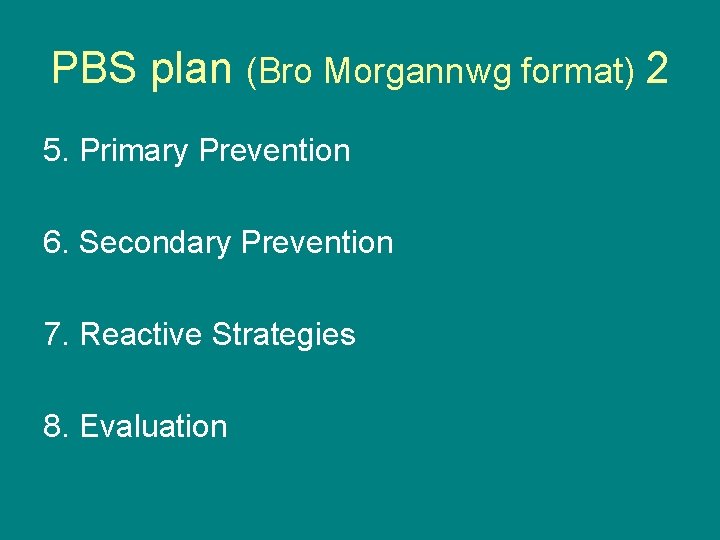 PBS plan (Bro Morgannwg format) 2

5. Primary Prevention

6. Secondary Prevention

7. Reactive Strategies

8. Evaluation